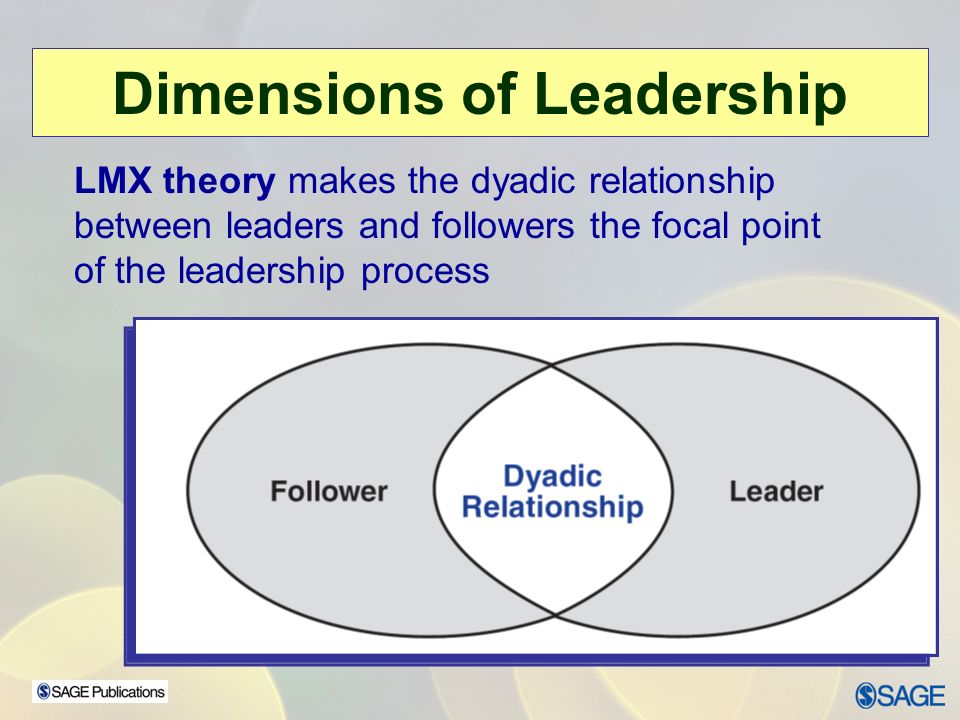 Dimensions of Leadership

LMX theory makes the dyadic relationship between leaders and followers the focal point of the leadership process

Follower

Dyadic Relationship

Leader

SAGE Publications

SAGE